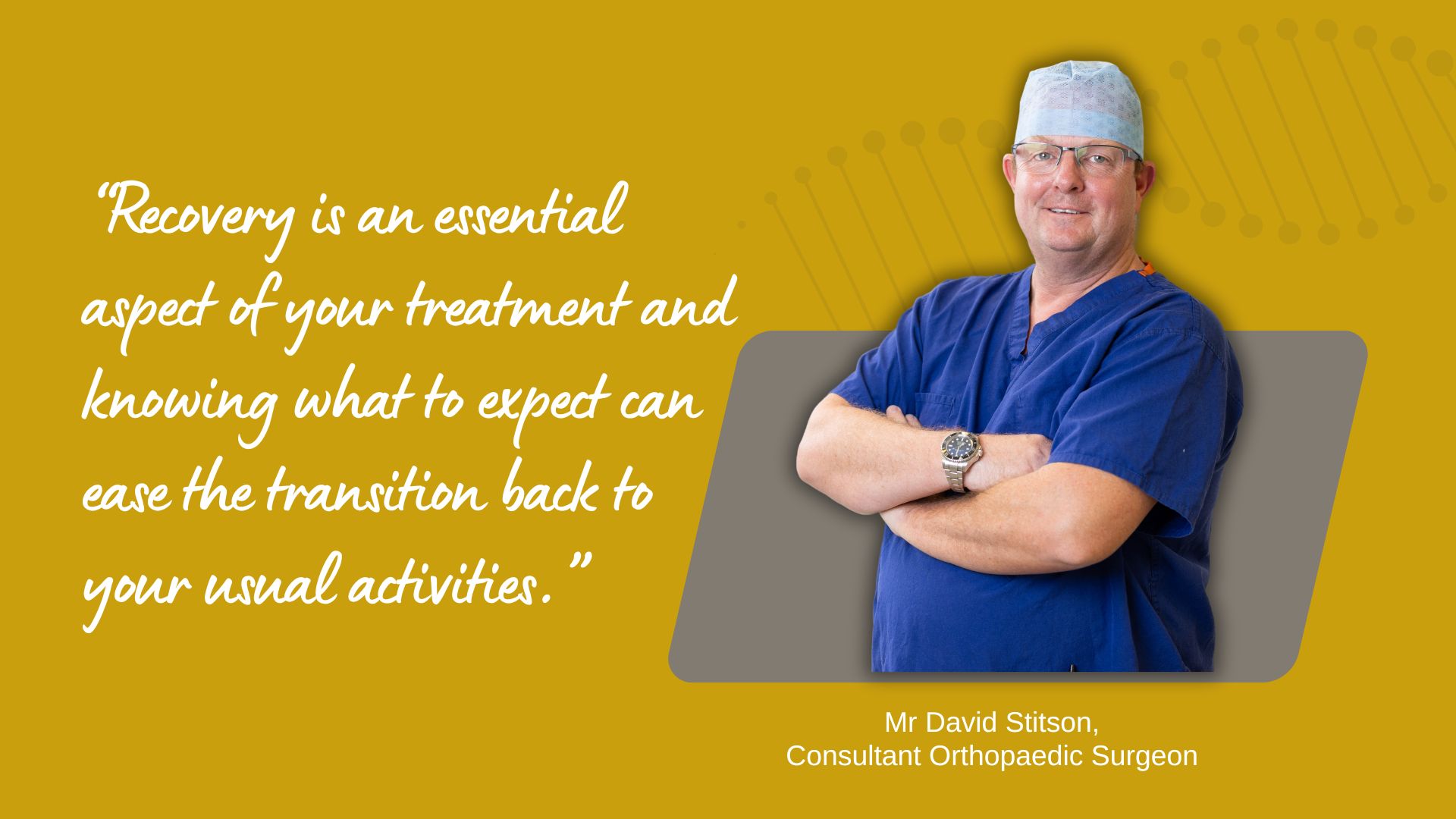 “Recovery is an essential aspect of your treatment and knowing what to expect can ease the transition back to your usual activities.”

Mr David Stitson,
Consultant Orthopaedic Surgeon